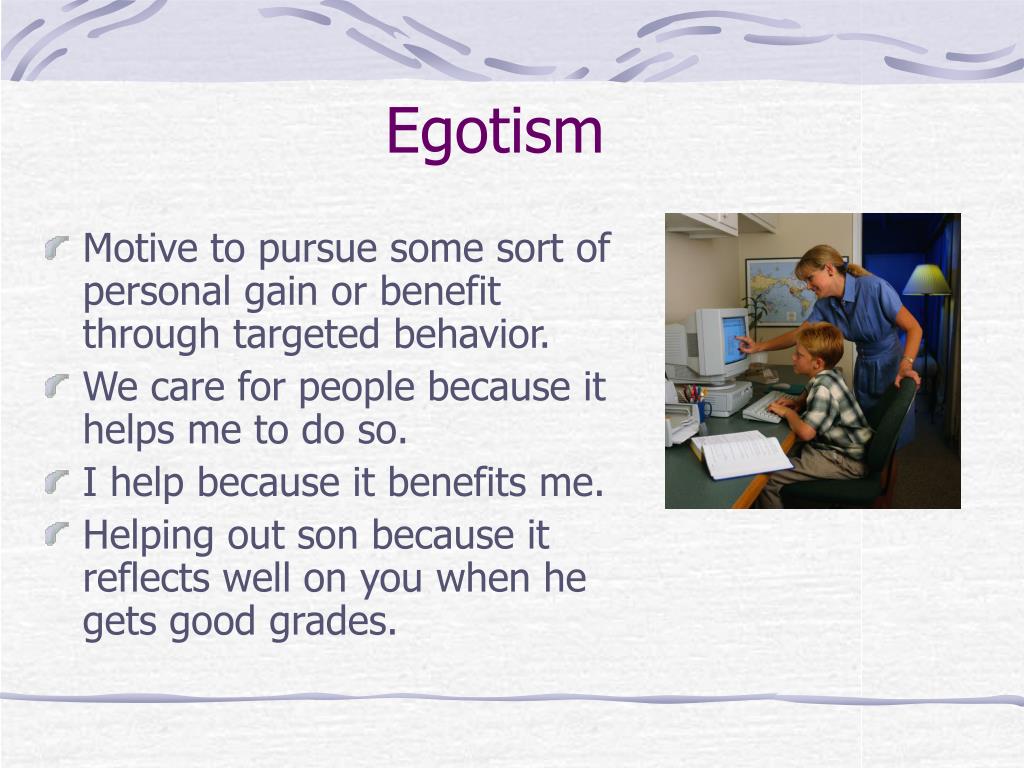 Egotism

Motive to pursue some sort of personal gain or benefit through targeted behavior.
We care for people because it helps me to do so.
I help because it benefits me.
Helping out son because it reflects well on you when he gets good grades.